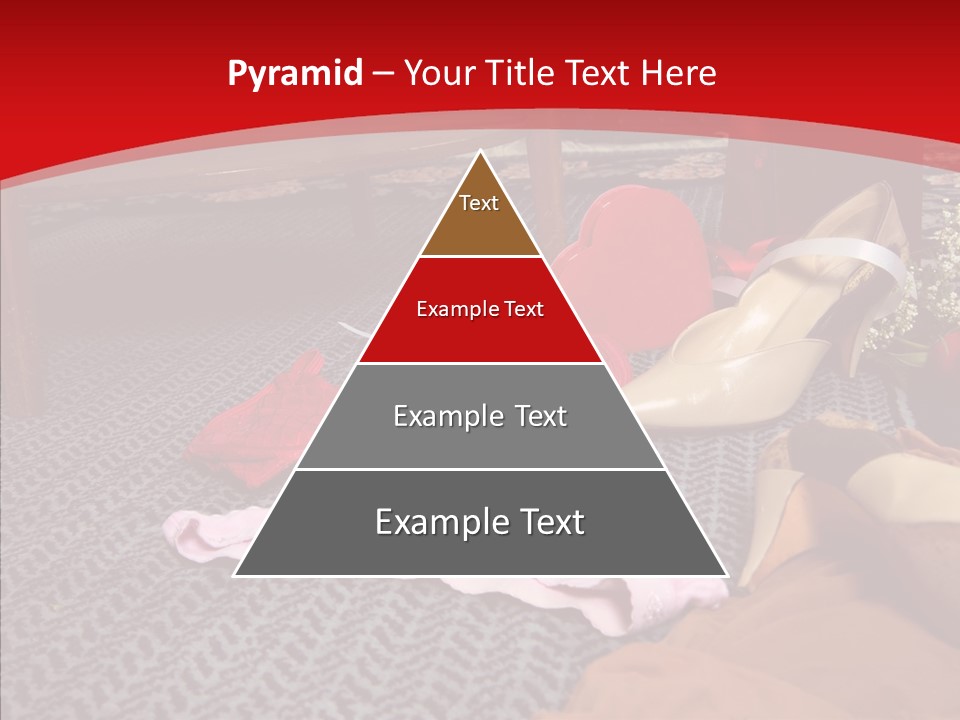 Pyramid – Your Title Text Here

Text

Example Text

Example Text

Example Text